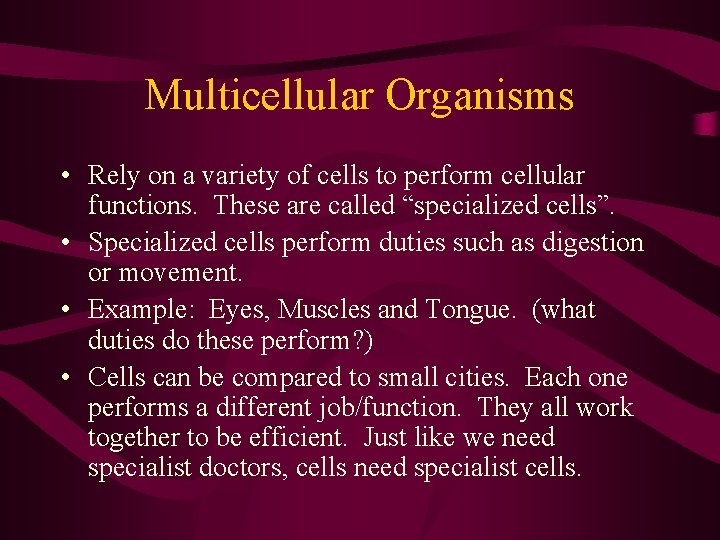 Multicellular Organisms

• Rely on a variety of cells to perform cellular functions. These are called “specialized cells”.
• Specialized cells perform duties such as digestion or movement.
• Example: Eyes, Muscles and Tongue. (what duties do these perform?)
• Cells can be compared to small cities. Each one performs a different job/function. They all work together to be efficient. Just like we need specialist doctors, cells need specialist cells.